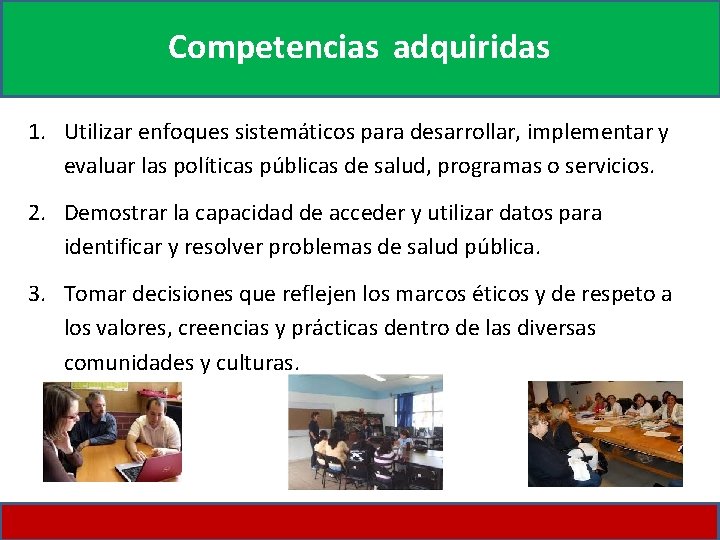 Competencias adquiridas

1. Utilizar enfoques sistemáticos para desarrollar, implementar y evaluar las políticas públicas de salud, programas o servicios.

2. Demostrar la capacidad de acceder y utilizar datos para identificar y resolver problemas de salud pública.

3. Tomar decisiones que reflejen los marcos éticos y de respeto a los valores, creencias y prácticas dentro de las diversas comunidades y culturas.